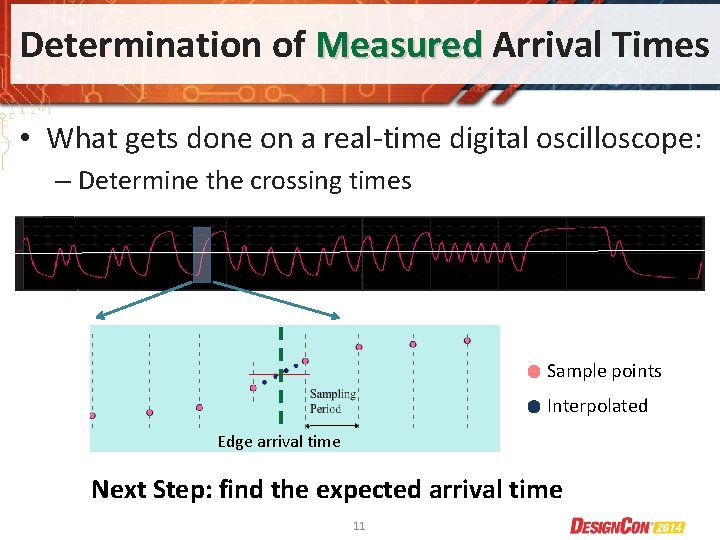 Determination of Measured Arrival Times

• What gets done on a real-time digital oscilloscope:
– Determine the crossing times

Sampling Period

Edge arrival time

Sample points

Interpolated

Next Step: find the expected arrival time

11

DESIGNCON 2014